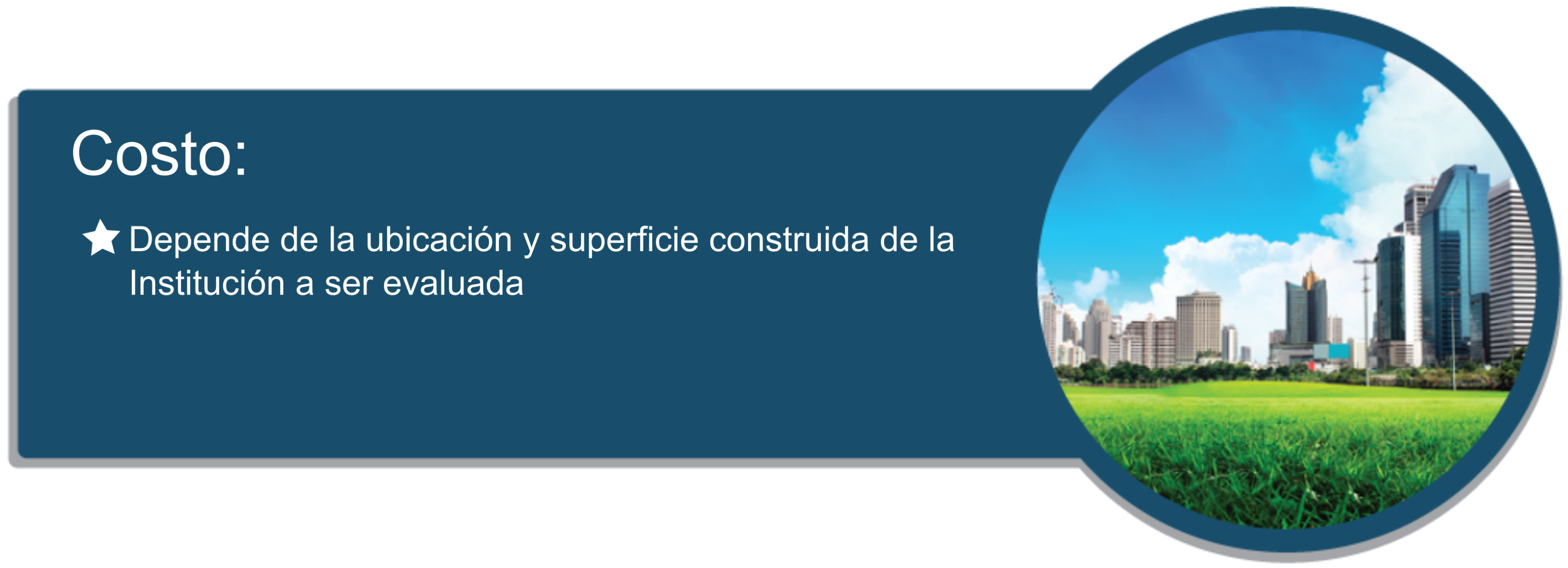 Costo:

★ Depende de la ubicación y superficie construida de la Institución a ser evaluada